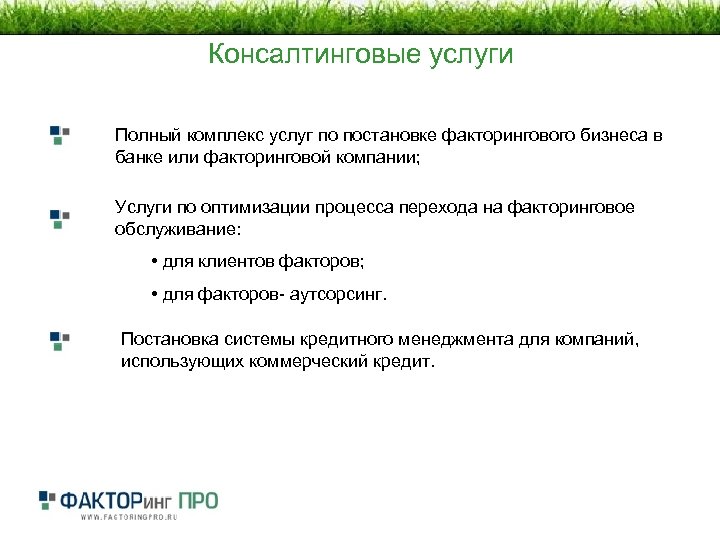 Консалтинговые услуги

Полный комплекс услуг по постановке факторингового бизнеса в банке или факторинговой компании;

Услуги по оптимизации процесса перехода на факторинговое обслуживание:

• для клиентов факторов;

• для факторов- аутсорсинг.

Постановка системы кредитного менеджмента для компаний, использующих коммерческий кредит.

ФАКТОРинг ПРО
WWW.FACTORINGPRO.RU